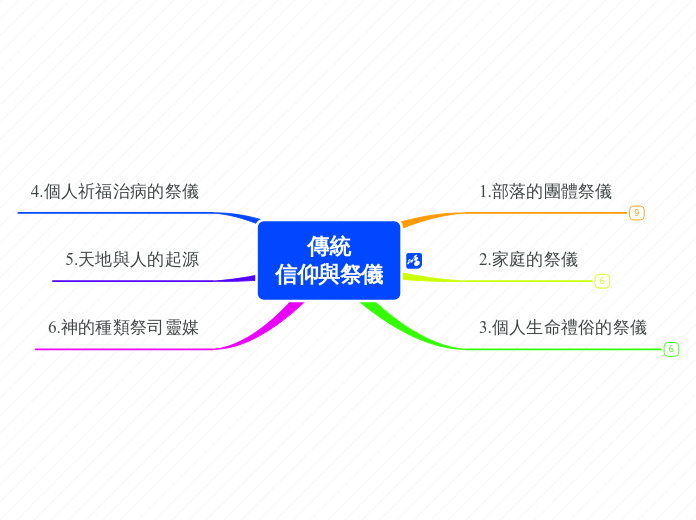 傳統
信仰與祭儀

1.部落的團體祭儀
9

2.家庭的祭儀
6

3.個人生命禮俗的祭儀
6

4.個人祈福治病的祭儀

5.天地與人的起源

6.神的種類祭司 靈媒